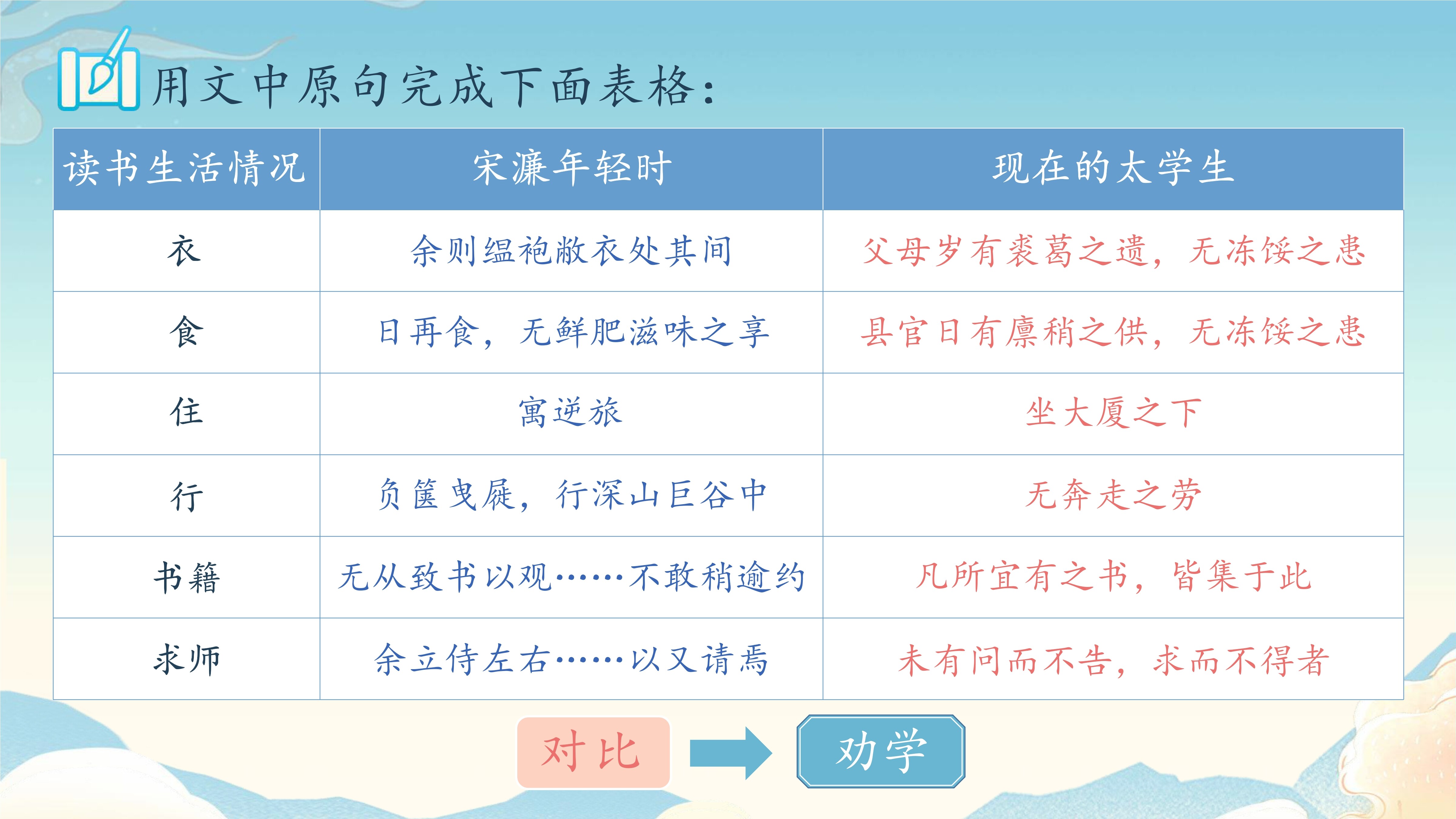 用文中原句完成下面表格：

| 读书生活情况 | 宋濂年轻时 | 现在的太学生 |
|---|---|---|
| 衣 | 余则缊袍敝衣处其间 | 父母岁有裘葛之遗，无冻馁之患 |
| 食 | 日再食，无鲜肥滋味之享 | 县官日有廪稍之供，无冻馁之患 |
| 住 | 寓逆旅 | 坐大厦之下 |
| 行 | 负箧曳屣，行深山巨谷中 | 无奔走之劳 |
| 书籍 | 无从致书以观……不敢稍逾约 | 凡所宜有之书，皆集于此 |
| 求师 | 余立侍左右……以又请焉 | 未有问而不告，求而不得者 |

对比

劝学